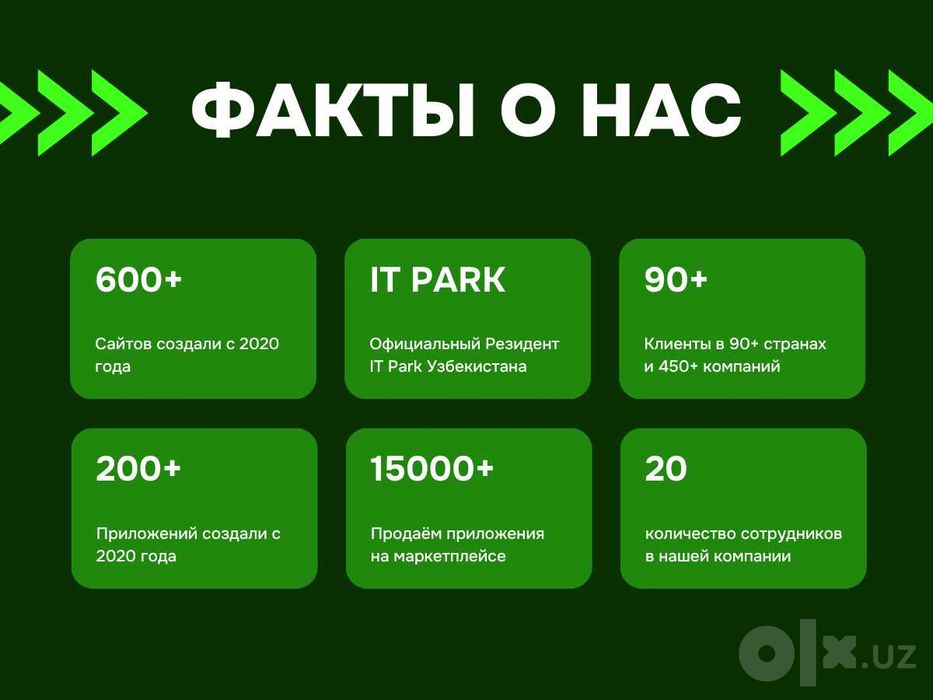 ФАКТЫ О НАС

600+

Сайтов создали с 2020 года

IT PARK

Официальный Резидент IT Park Узбекистана

90+

Клиенты в 90+ странах и 450+ компаний

200+

Приложений создали с 2020 года

15000+

Продаём приложения на маркетплейсе

20

количество сотрудников в нашей компании

olx.uz